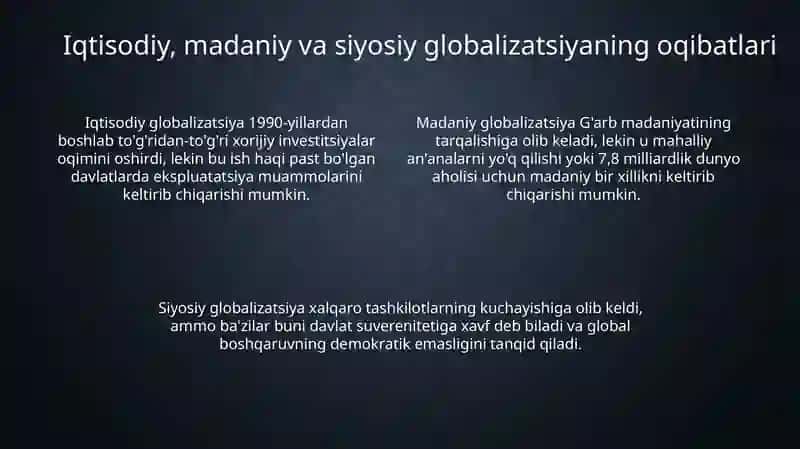 Iqtisodiy, madaniy va siyosiy globalizatsiyaning oqibatlari

Iqtisodiy globalizatsiya 1990-yillardan boshlab to'g'ridan-to'g'ri xorijiy investitsiyalar oqimini oshirdi, lekin bu ish haqi past bo'lgan davlatlarda ekspluatatsiya muammolarini keltirib chiqarishi mumkin.

Madaniy globalizatsiya G'arb madaniyatining tarqalishiga olib keladi, lekin u mahalliy an'analarni yo'q qilishi yoki 7,8 milliardlik dunyo aholisi uchun madaniy bir xillikni keltirib chiqarishi mumkin.

Siyosiy globalizatsiya xalqaro tashkilotlarning kuchayishiga olib keldi, ammo ba'zilar buni davlat suverenitetiga xavf deb biladi va global boshqaruvning demokratik emasligini tanqid qiladi.